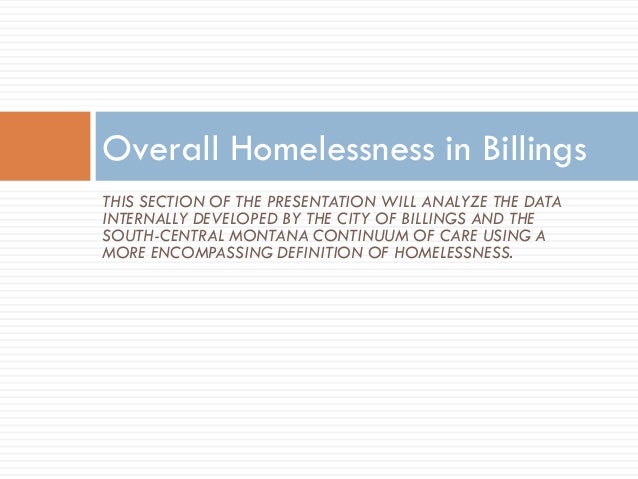 Overall Homelessness in Billings

THIS SECTION OF THE PRESENTATION WILL ANALYZE THE DATA INTERNALLY DEVELOPED BY THE CITY OF BILLINGS AND THE SOUTH-CENTRAL MONTANA CONTINUUM OF CARE USING A MORE ENCOMPASSING DEFINITION OF HOMELESSNESS.